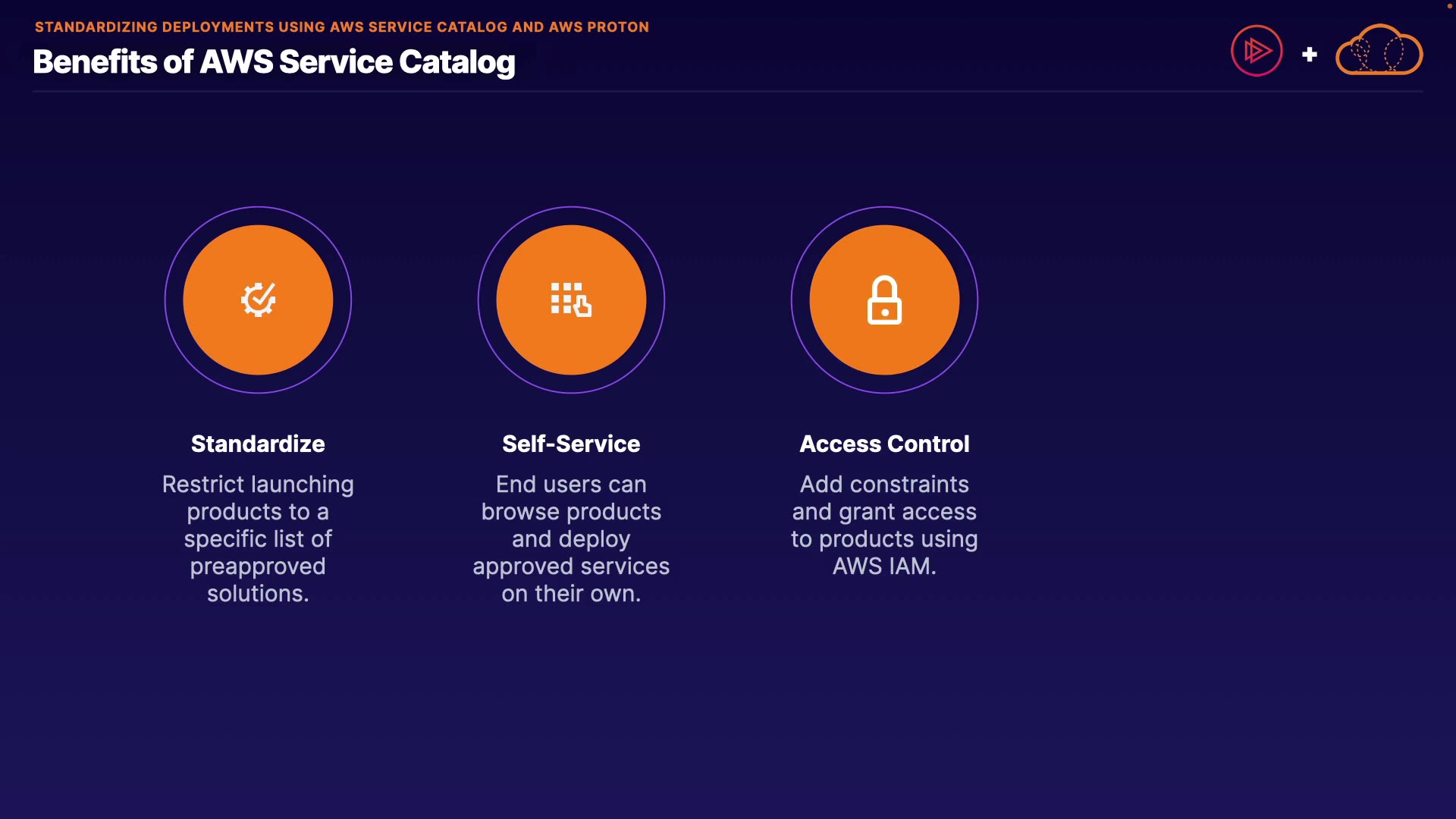 STANDARDIZING DEPLOYMENTS USING AWS SERVICE CATALOG AND AWS PROTON

Benefits of AWS Service Catalog

+

Standardize

Restrict launching products to a specific list of preapproved solutions.

Self-Service

End users can browse products and deploy approved services on their own.

Access Control

Add constraints and grant access to products using AWS IAM.